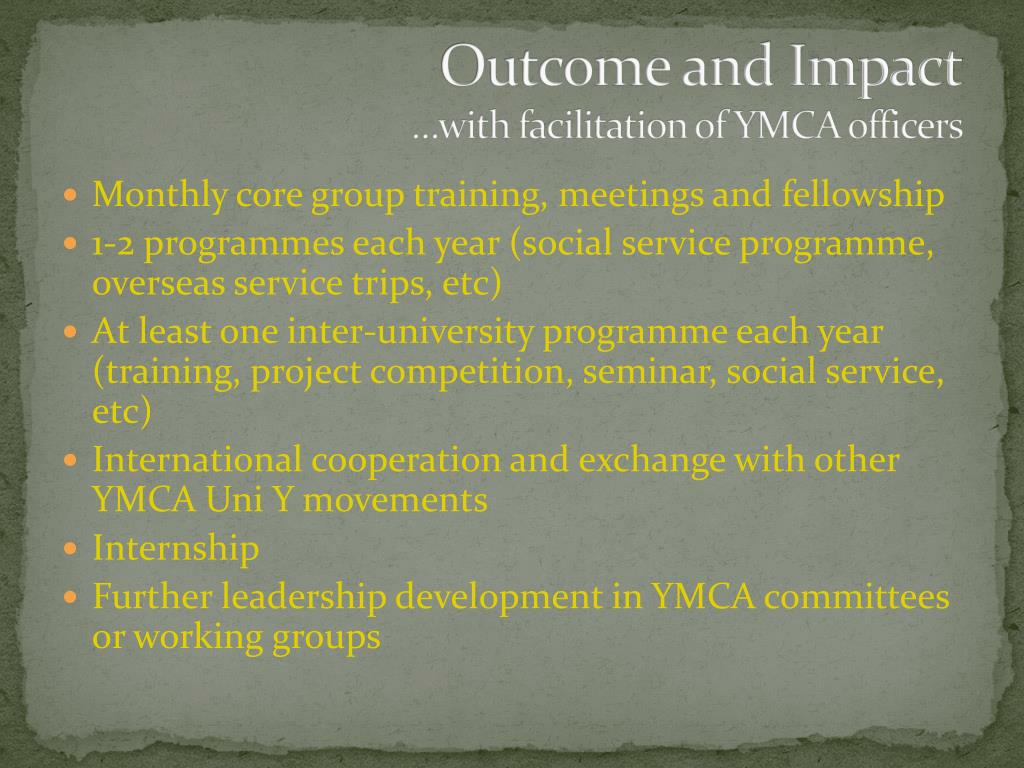 Outcome and Impact
…with facilitation of YMCA officers

- Monthly core group training, meetings and fellowship
- 1-2 programmes each year (social service programme, overseas service trips, etc)
- At least one inter-university programme each year (training, project competition, seminar, social service, etc)
- International cooperation and exchange with other YMCA Uni Y movements
- Internship
- Further leadership development in YMCA committees or working groups